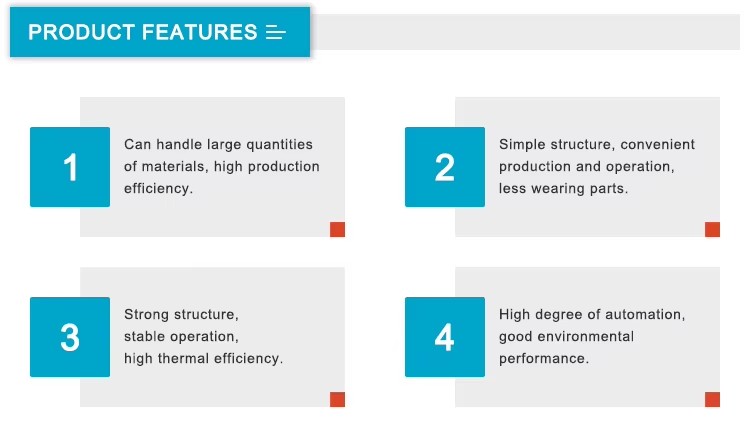 PRODUCT FEATURES

1

Can handle large quantities of materials, high production efficiency.

2

Simple structure, convenient production and operation, less wearing parts.

3

Strong structure, stable operation, high thermal efficiency.

4

High degree of automation, good environmental performance.